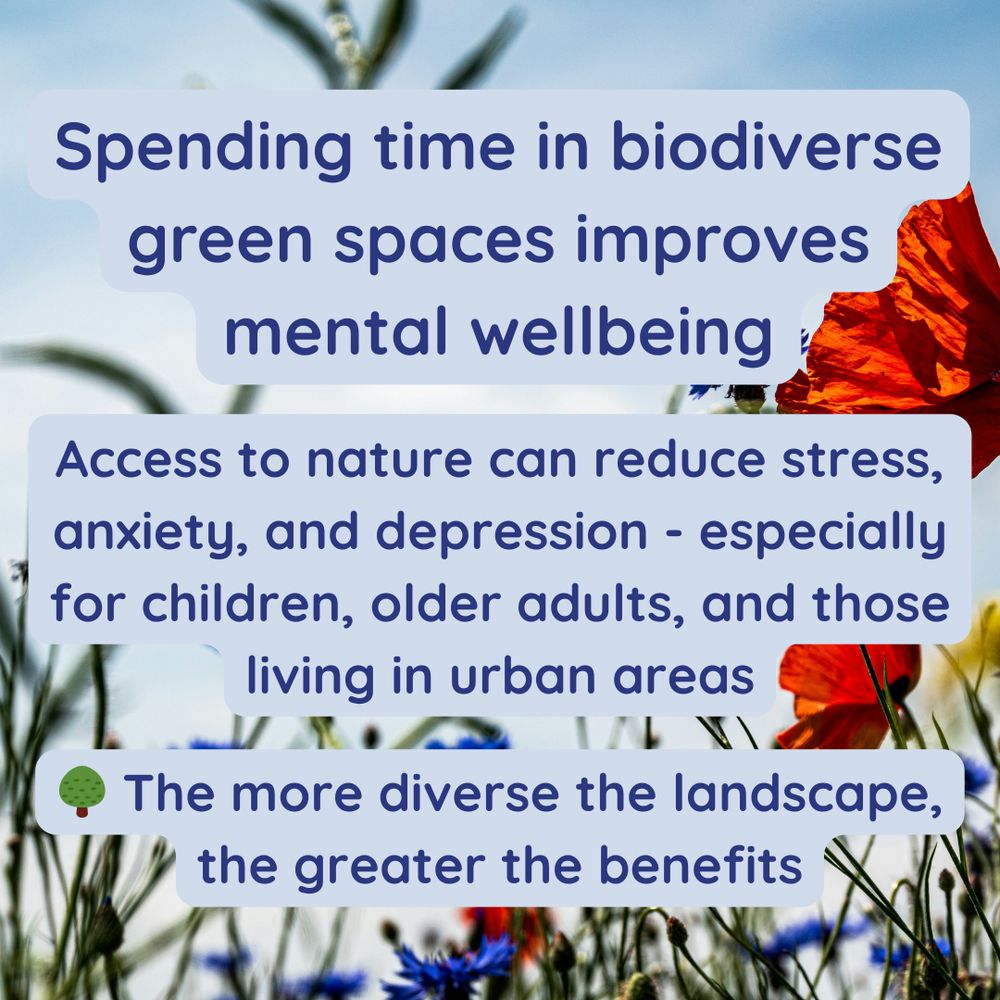 Spending time in biodiverse green spaces improves mental wellbeing

Access to nature can reduce stress, anxiety, and depression - especially for children, older adults, and those living in urban areas

🌳 The more diverse the landscape, the greater the benefits